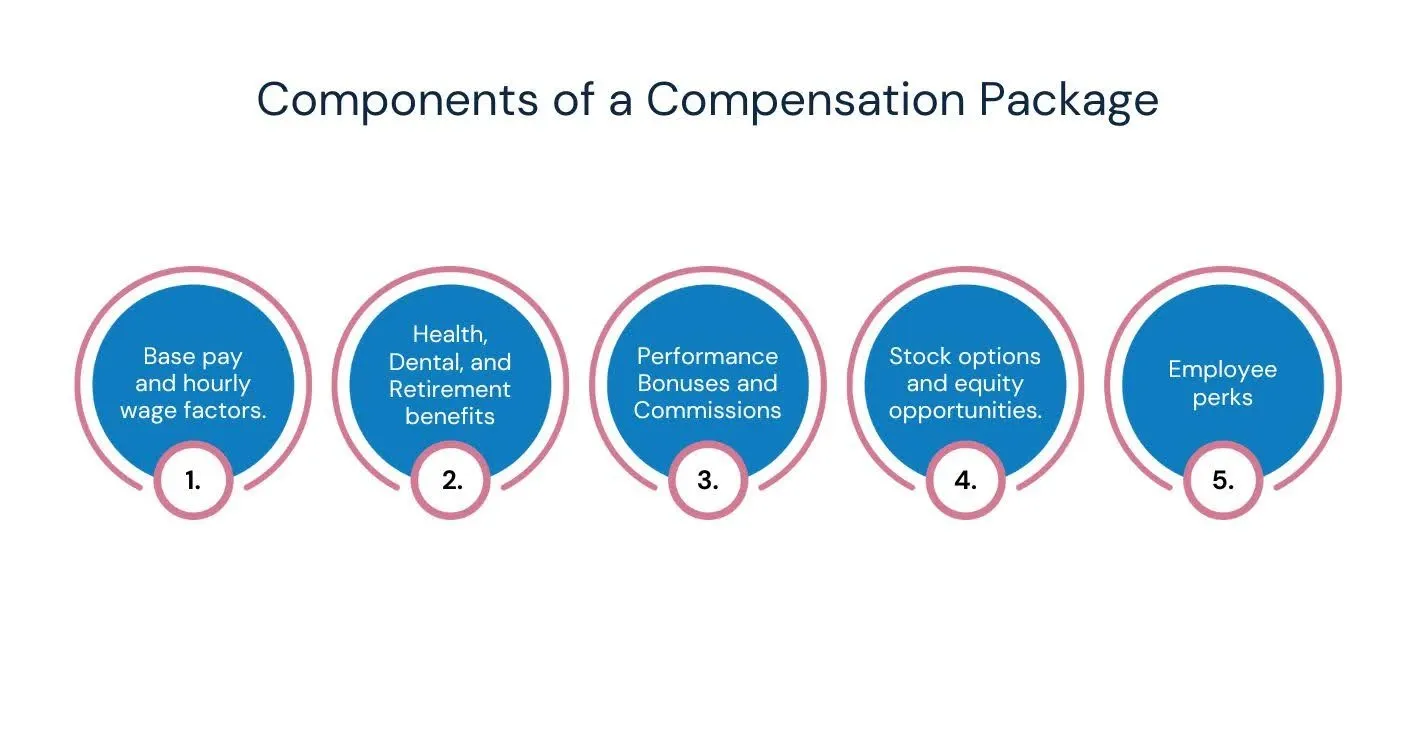 Components of a Compensation Package

Base pay and hourly wage factors.

1.

Health, Dental, and Retirement benefits

2.

Performance Bonuses and Commissions

3.

Stock options and equity opportunities.

4.

Employee perks

5.